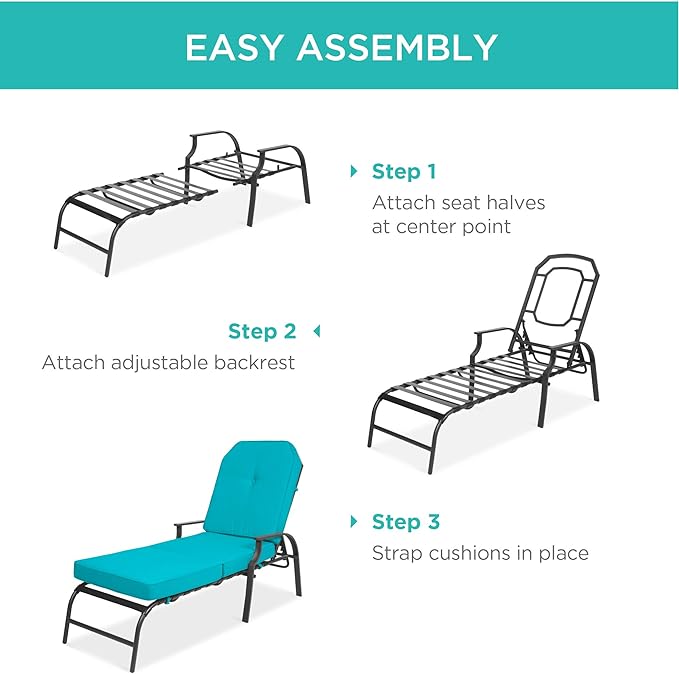 EASY ASSEMBLY

Step 1
Attach seat halves at center point

Step 2
Attach adjustable backrest

Step 3
Strap cushions in place